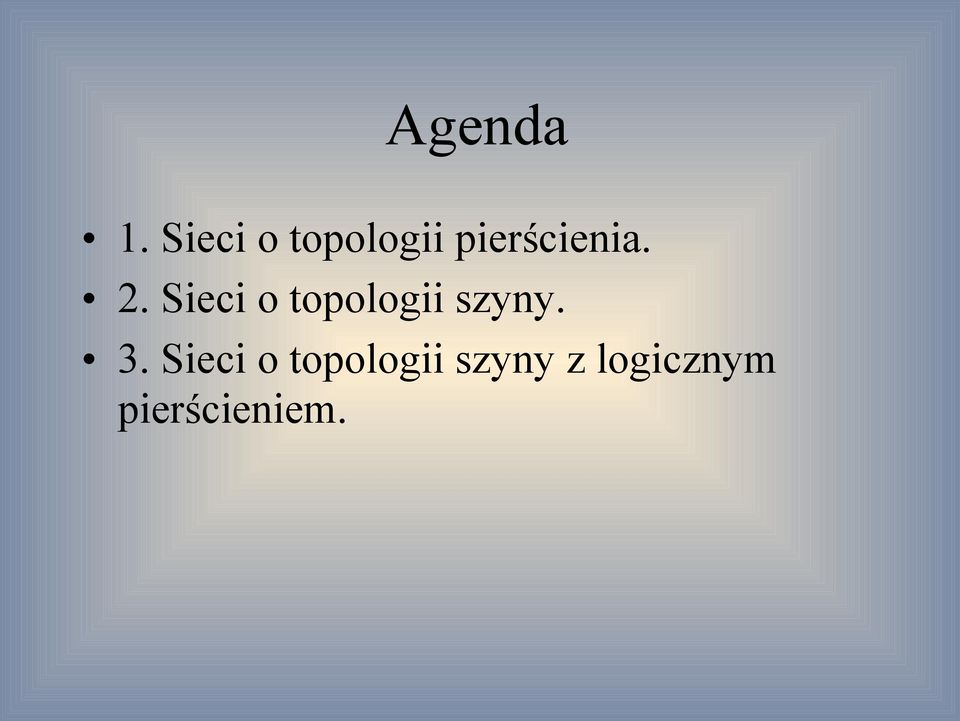 Agenda

• 1. Sieci o topologii pierścienia.
• 2. Sieci o topologii szyny.
• 3. Sieci o topologii szyny z logicznym pierścieniem.